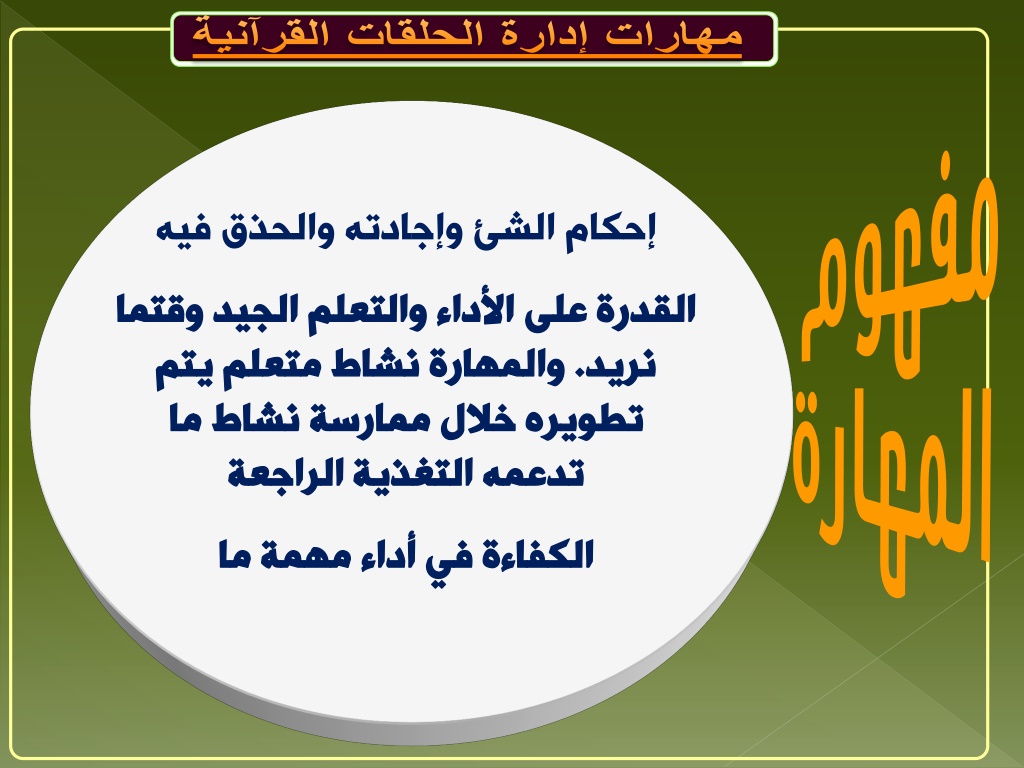 مهارات إدارة الحلقات القرآنية

مفهوم المهارة

إحكام الشئ وإجادته والحذق فيه

القدرة على الأداء والتعلم الجيد وقتما نريد. والمهارة نشاط متعلم يتم تطويره خلال ممارسة نشاط ما تدعمه التغذية الراجعة

الكفاءة في أداء مهمة ما